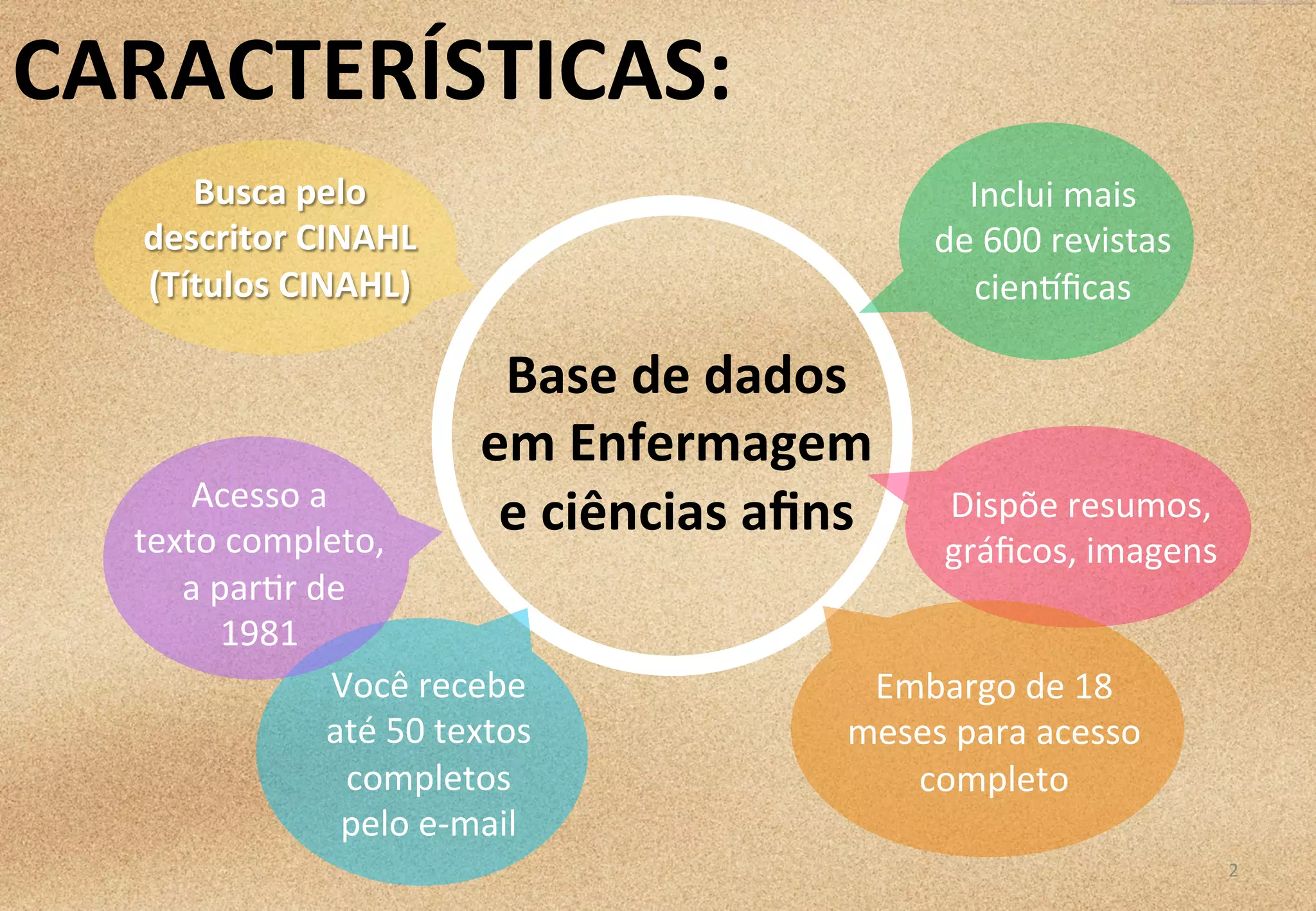 CARACTERÍSTICAS:

Busca pelo descritor CINAHL (Títulos CINAHL)

Inclui mais de 600 revistas científicas

Base de dados em Enfermagem e ciências afins

Acesso a texto completo, a partir de 1981

Dispõe resumos, gráficos, imagens

Você recebe até 50 textos completos pelo e-mail

Embargo de 18 meses para acesso completo

2